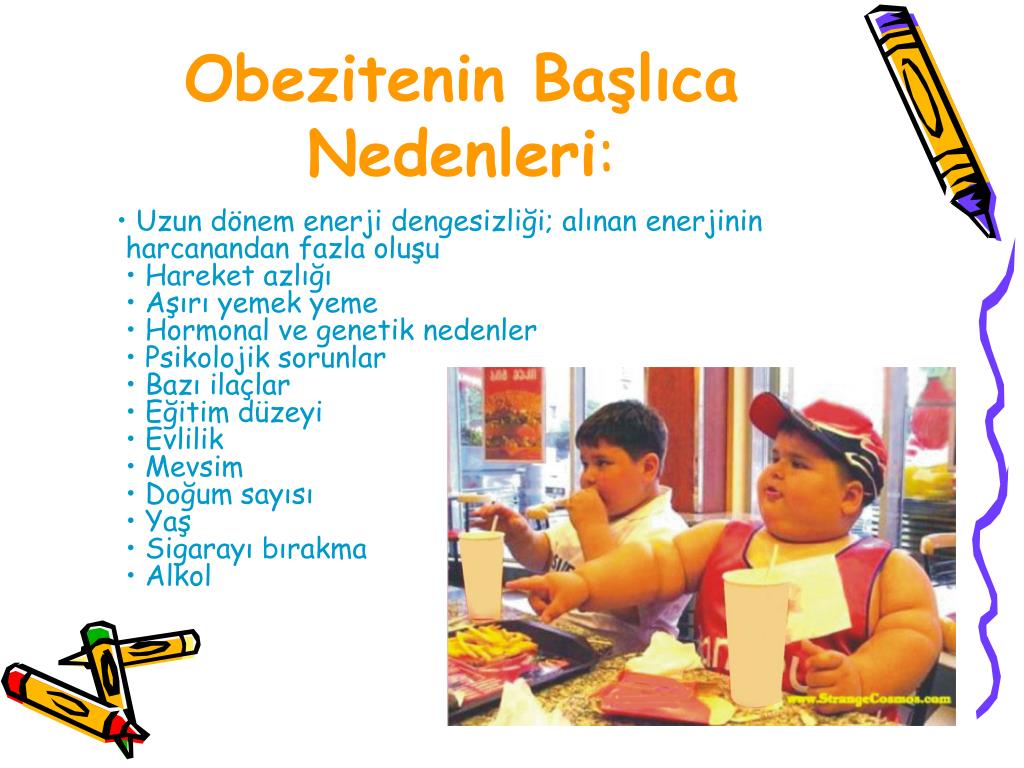 Obezitenin Başlıca Nedenleri:

• Uzun dönem enerji dengesizliği; alınan enerjinin harcanandan fazla oluşu
• Hareket azlığı
• Aşırı yemek yeme
• Hormonal ve genetik nedenler
• Psikolojik sorunlar
• Bazı ilaçlar
• Eğitim düzeyi
• Evlilik
• Mevsim
• Doğum sayısı
• Yaş
• Sigarayı bırakma
• Alkol

www.StrangeCosmos.com